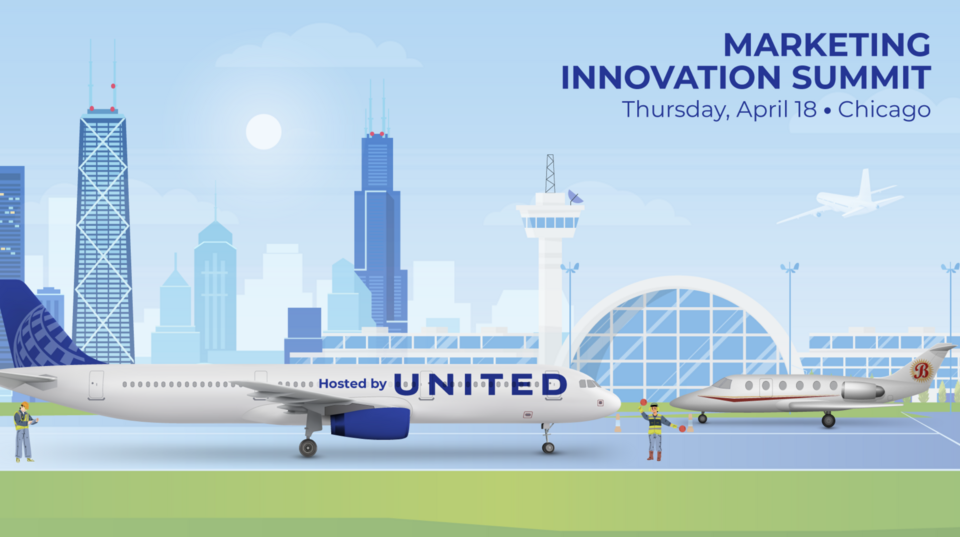 MARKETING INNOVATION SUMMIT
Thursday, April 18 • Chicago

Hosted by UNITED

B